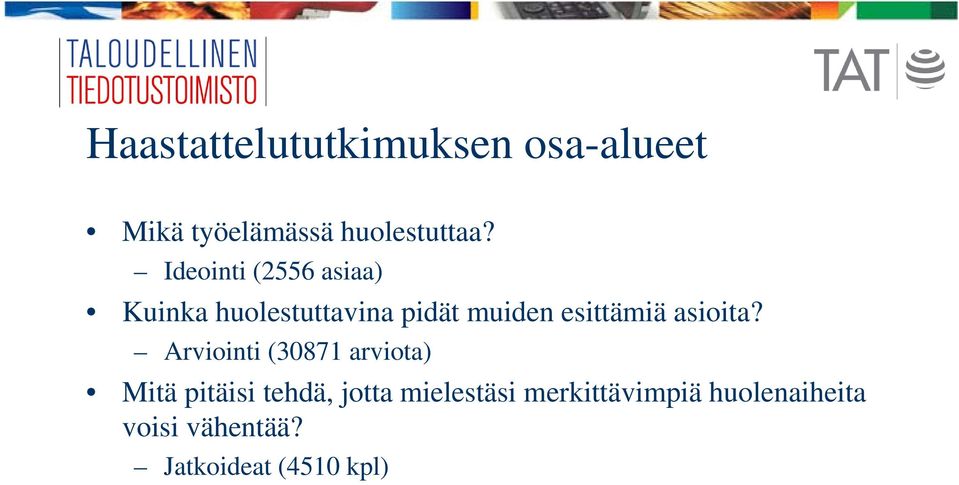 TALOUDELLINEN
TIEDOTUSTOIMISTO

TAT

Haastattelututkimuksen osa-alueet

• Mikä työelämässä huolestuttaa?
– Ideointi (2556 asiaa)
• Kuinka huolestuttavina pidät muiden esittämiä asioita?
– Arviointi (30871 arviota)
• Mitä pitäisi tehdä, jotta mielestäsi merkittävimpiä huolenaiheita voisi vähentää?
– Jatkoideat (4510 kpl)